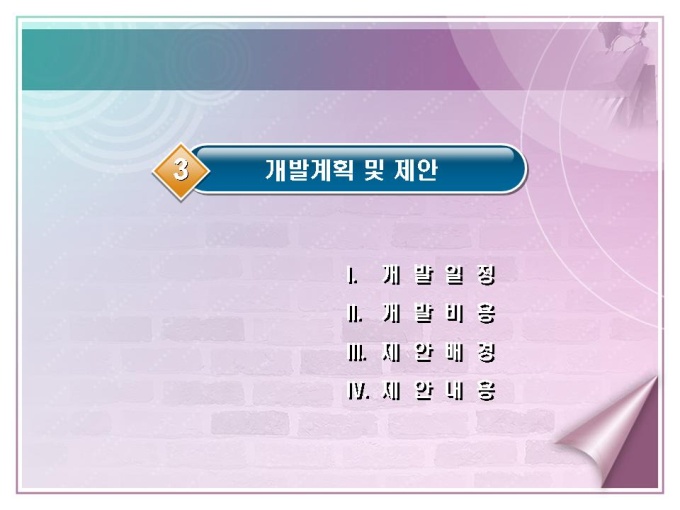 3 개발계획 및 제안

I. 개 발 일 정
II. 개 발 비 용
III. 제 안 배 경
IV. 제 안 내 용